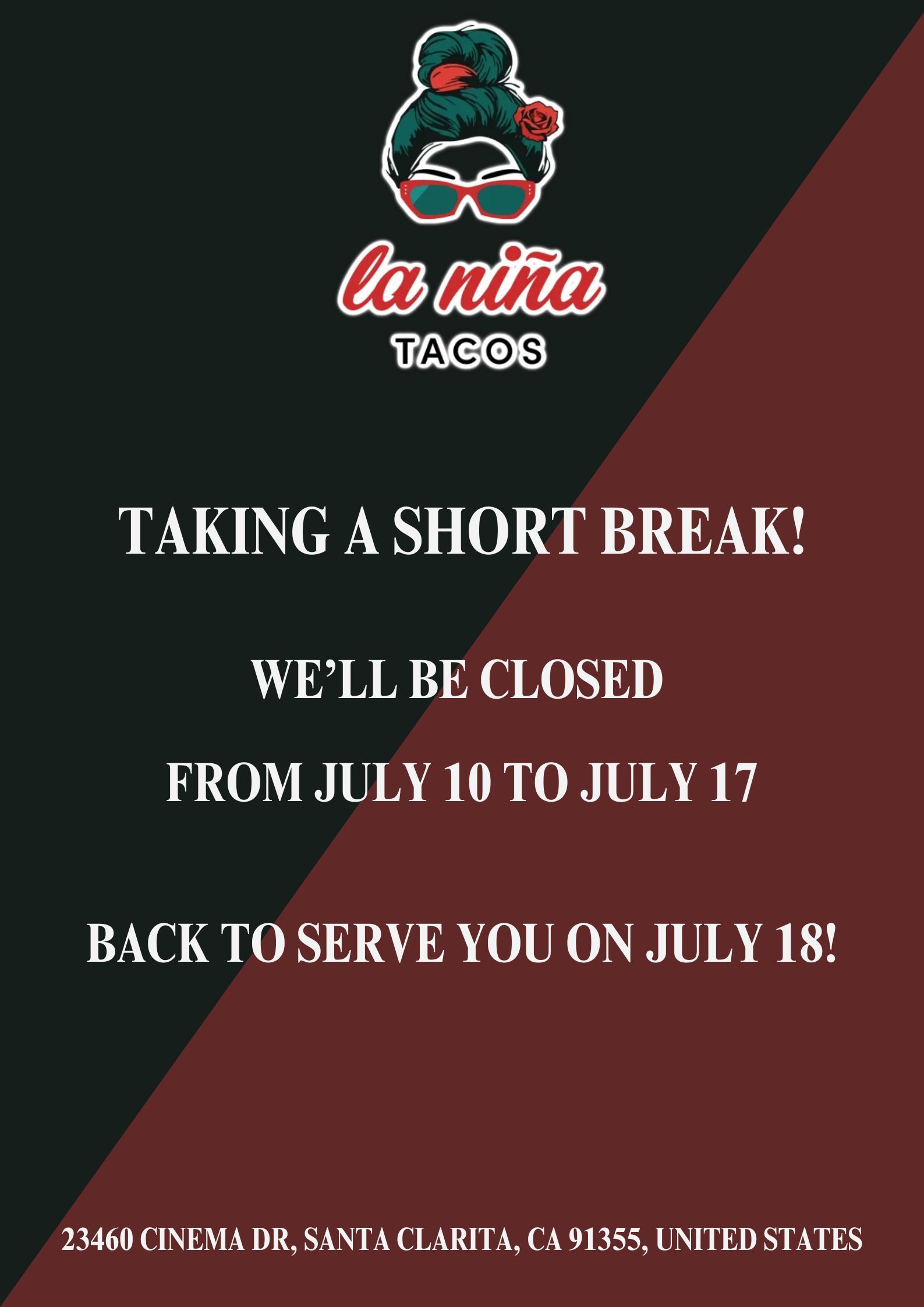 la niña
TACOS

TAKING A SHORT BREAK!

WE'LL BE CLOSED

FROM JULY 10 TO JULY 17

BACK TO SERVE YOU ON JULY 18!

23460 CINEMA DR, SANTA CLARITA, CA 91355, UNITED STATES